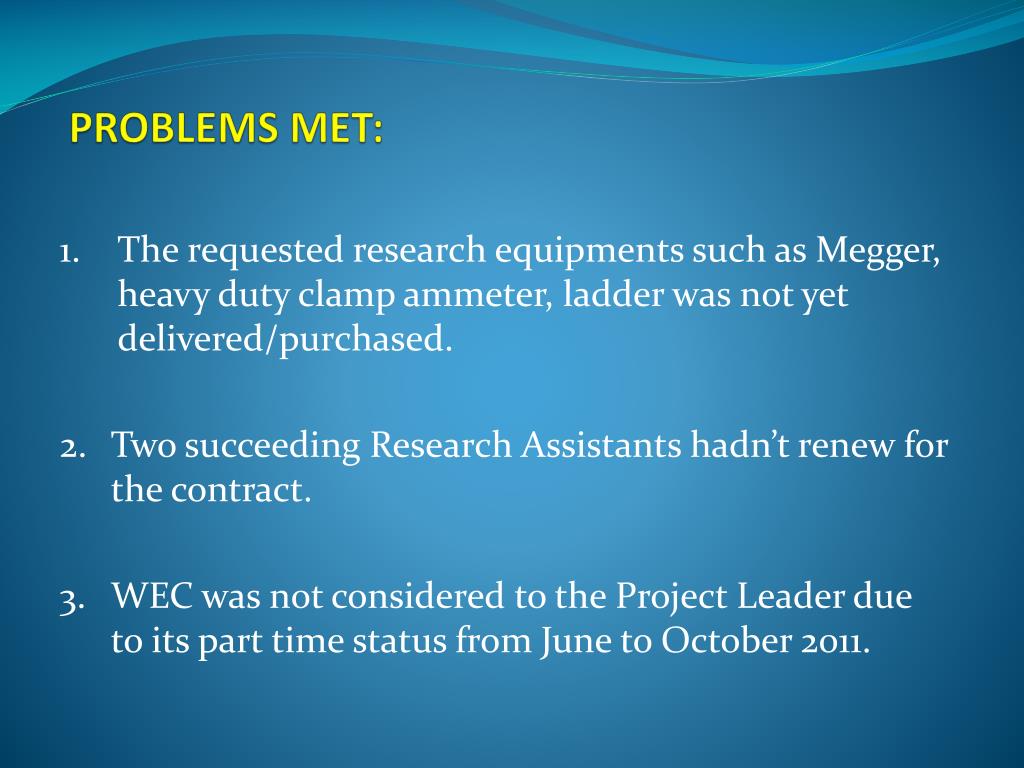 PROBLEMS MET:

1. The requested research equipments such as Megger, heavy duty clamp ammeter, ladder was not yet delivered/purchased.

2. Two succeeding Research Assistants hadn't renew for the contract.

3. WEC was not considered to the Project Leader due to its part time status from June to October 2011.